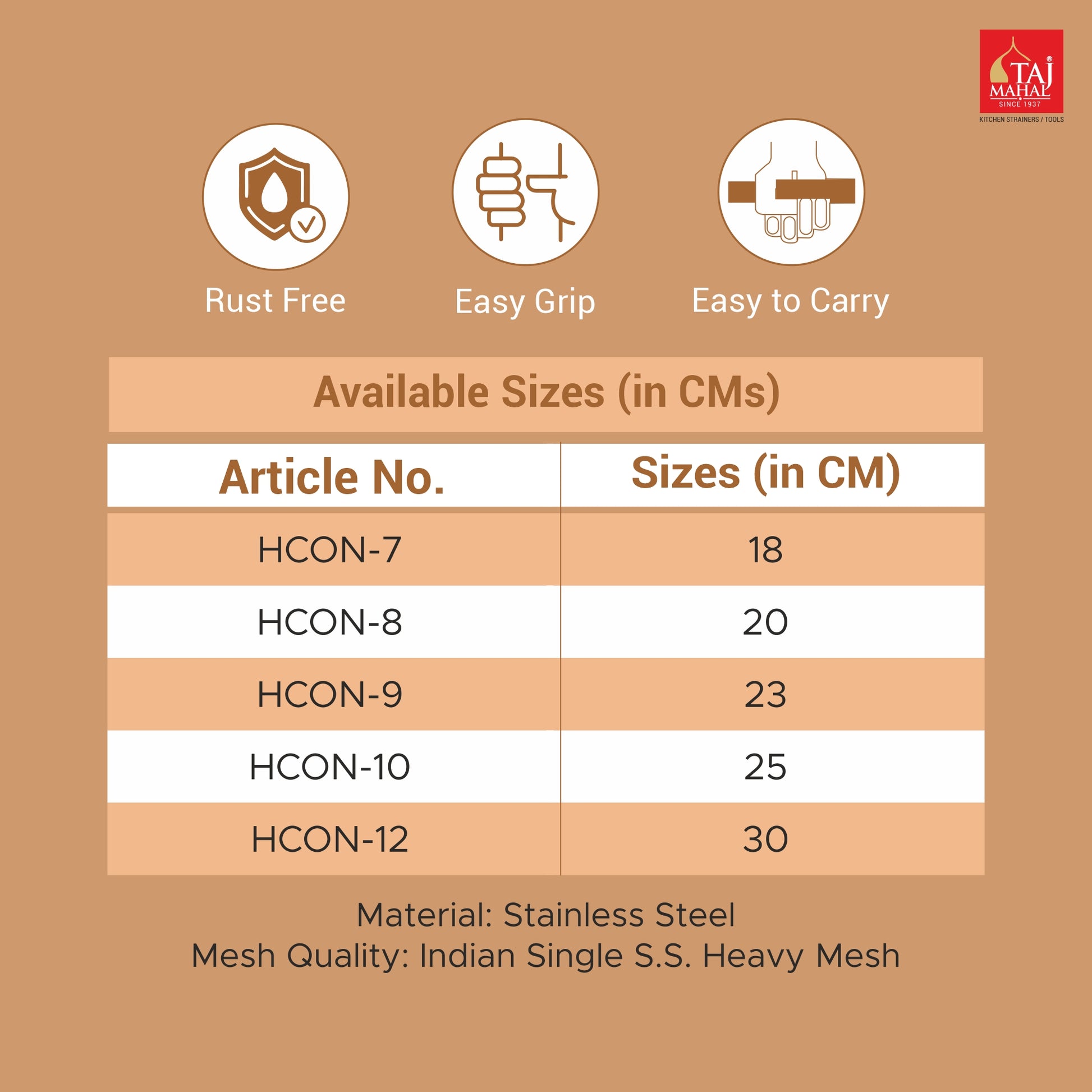 TAJ MAHAL®
SINCE 1937
KITCHEN STRAINERS / TOOLS

Rust Free

Easy Grip

Easy to Carry

Available Sizes (in CMs)

| Article No. | Sizes (in CM) |
|---|---|
| HCON-7 | 18 |
| HCON-8 | 20 |
| HCON-9 | 23 |
| HCON-10 | 25 |
| HCON-12 | 30 |

Material: Stainless Steel
Mesh Quality: Indian Single S.S. Heavy Mesh